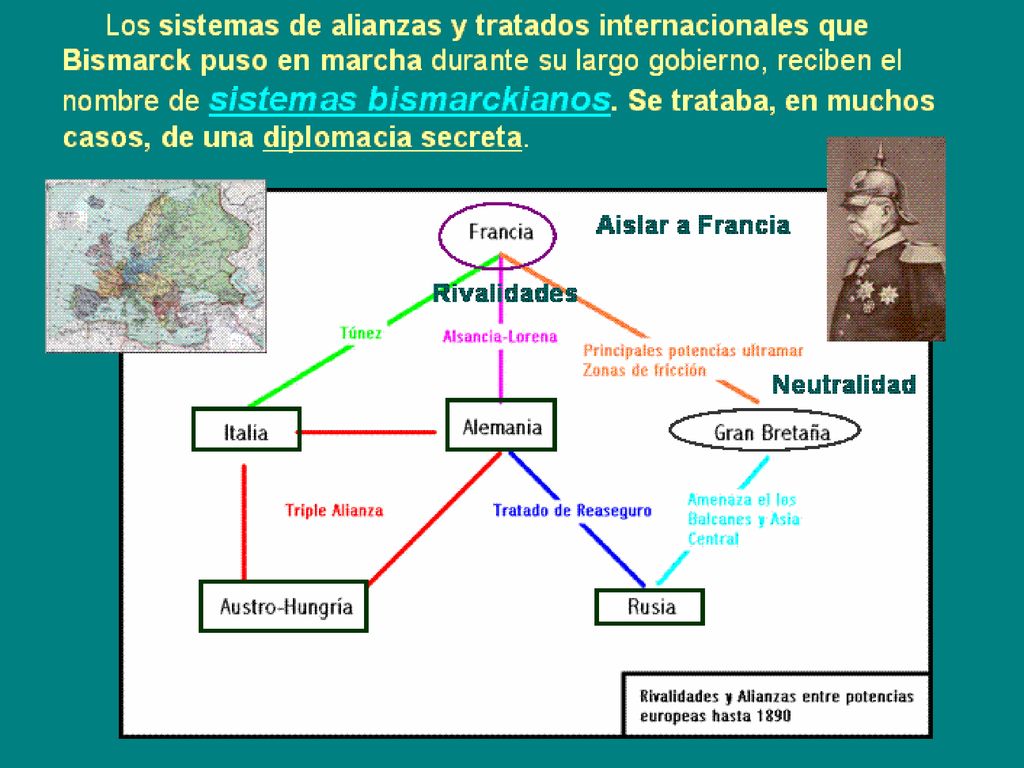 Los sistemas de alianzas y tratados internacionales que Bismarck puso en marcha durante su largo gobierno, reciben el nombre de sistemas bismarckianos. Se trataba, en muchos casos, de una diplomacia secreta.

Francia

Aislar a Francia

Rivalidades

Túnez

Alsancia-Lorena

Principales potencias ultramar
Zonas de fricción

Neutralidad

Italia

Alemania

Gran Bretaña

Triple Alianza

Tratado de Reaseguro

Amenaza el los Balcanes y Asia Central

Austro-Hungría

Rusia

Rivalidades y Alianzas entre potencias europeas hasta 1890